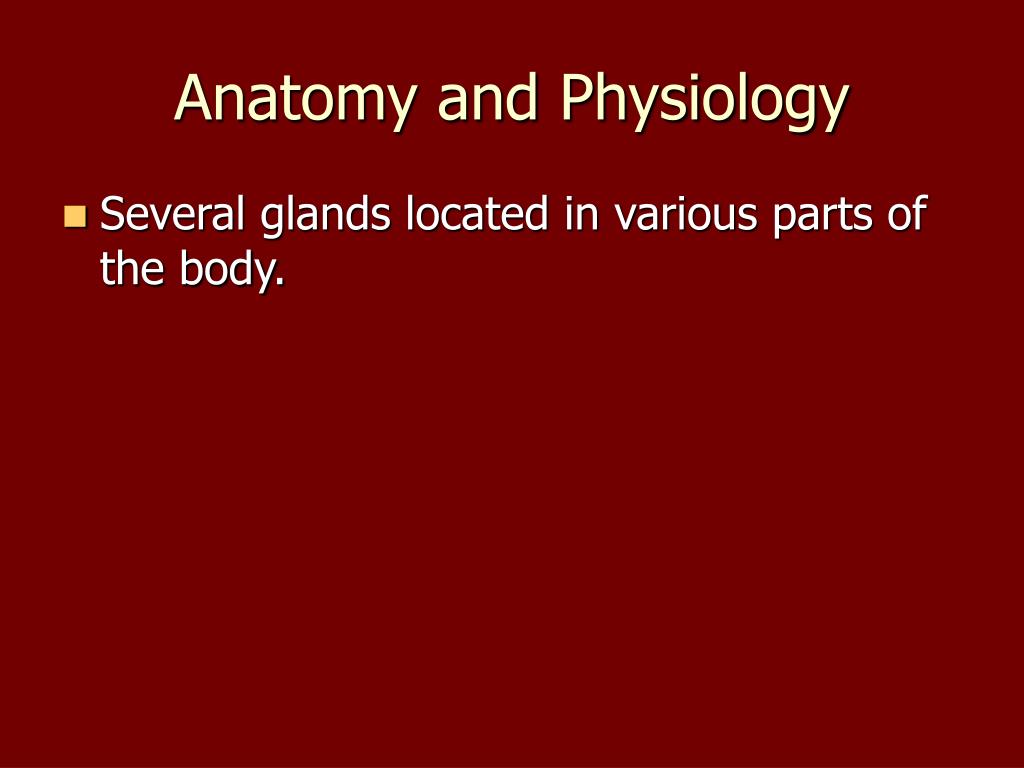 Anatomy and Physiology

Several glands located in various parts of the body.